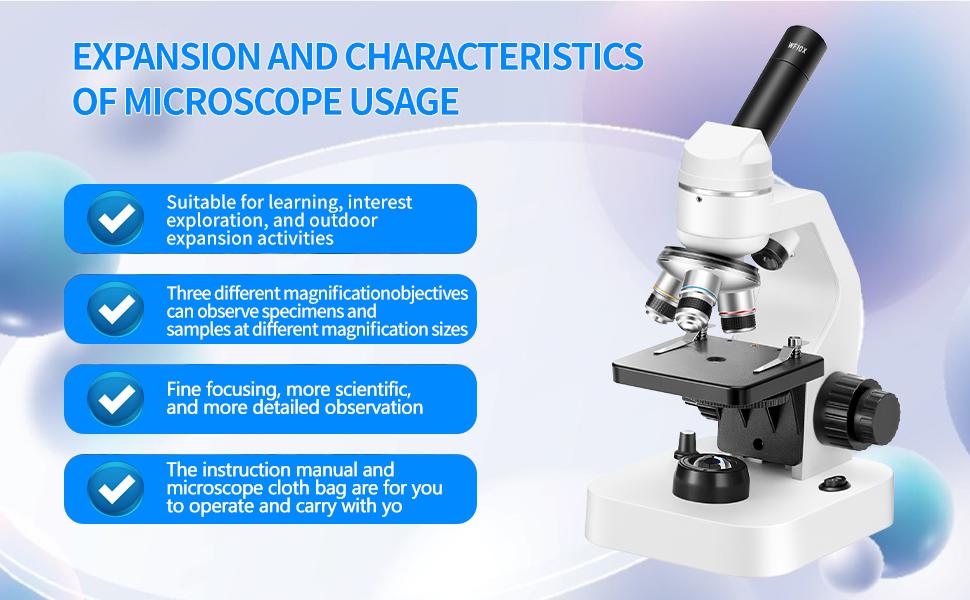 EXPANSION AND CHARACTERISTICS OF MICROSCOPE USAGE

Suitable for learning, interest exploration, and outdoor expansion activities

Three different magnificationobjectives can observe specimens and samples at different magnification sizes

Fine focusing, more scientific, and more detailed observation

The instruction manual and microscope cloth bag are for you to operate and carry with yo

WF10X